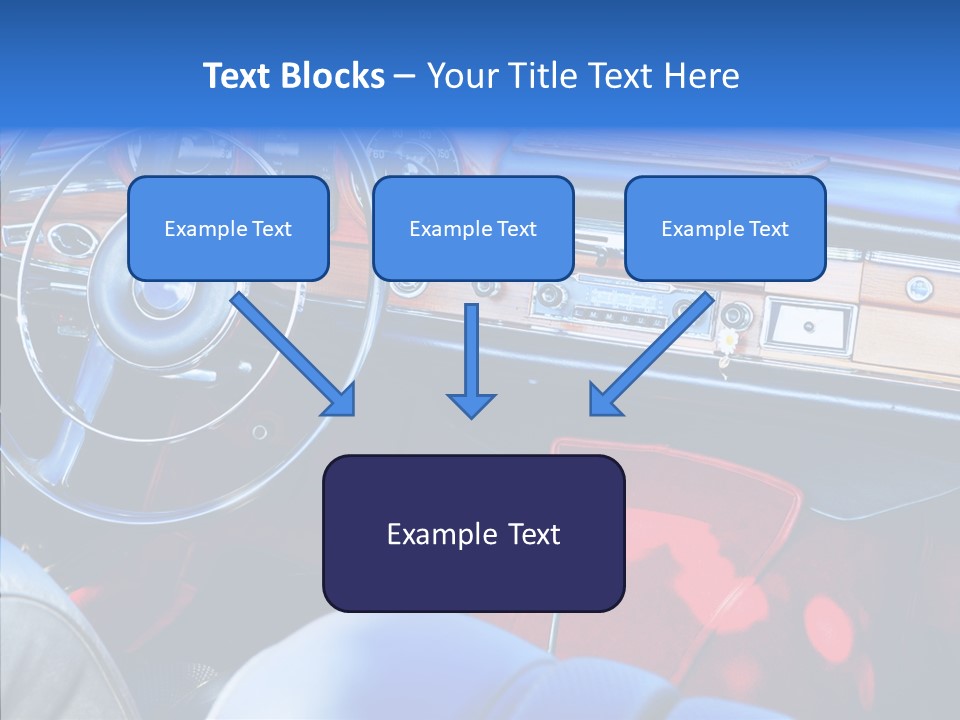 Text Blocks – Your Title Text Here

Example Text

Example Text

Example Text

Example Text